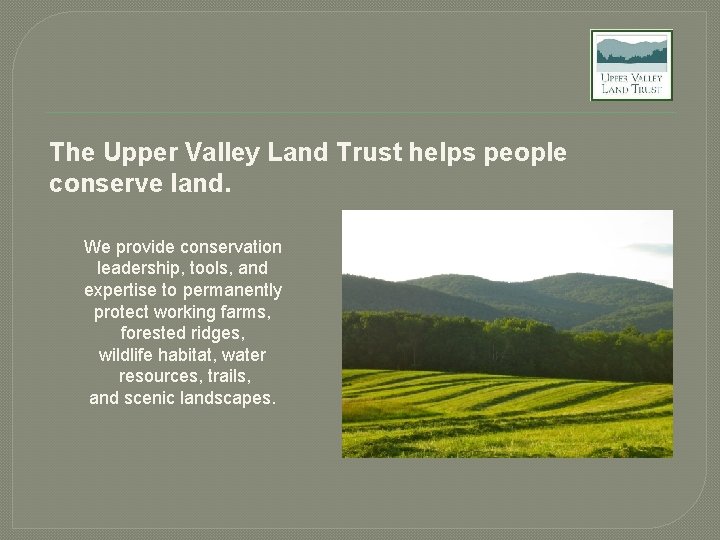 UPPER VALLEY LAND TRUST

The Upper Valley Land Trust helps people conserve land.

We provide conservation leadership, tools, and expertise to permanently protect working farms, forested ridges, wildlife habitat, water resources, trails, and scenic landscapes.